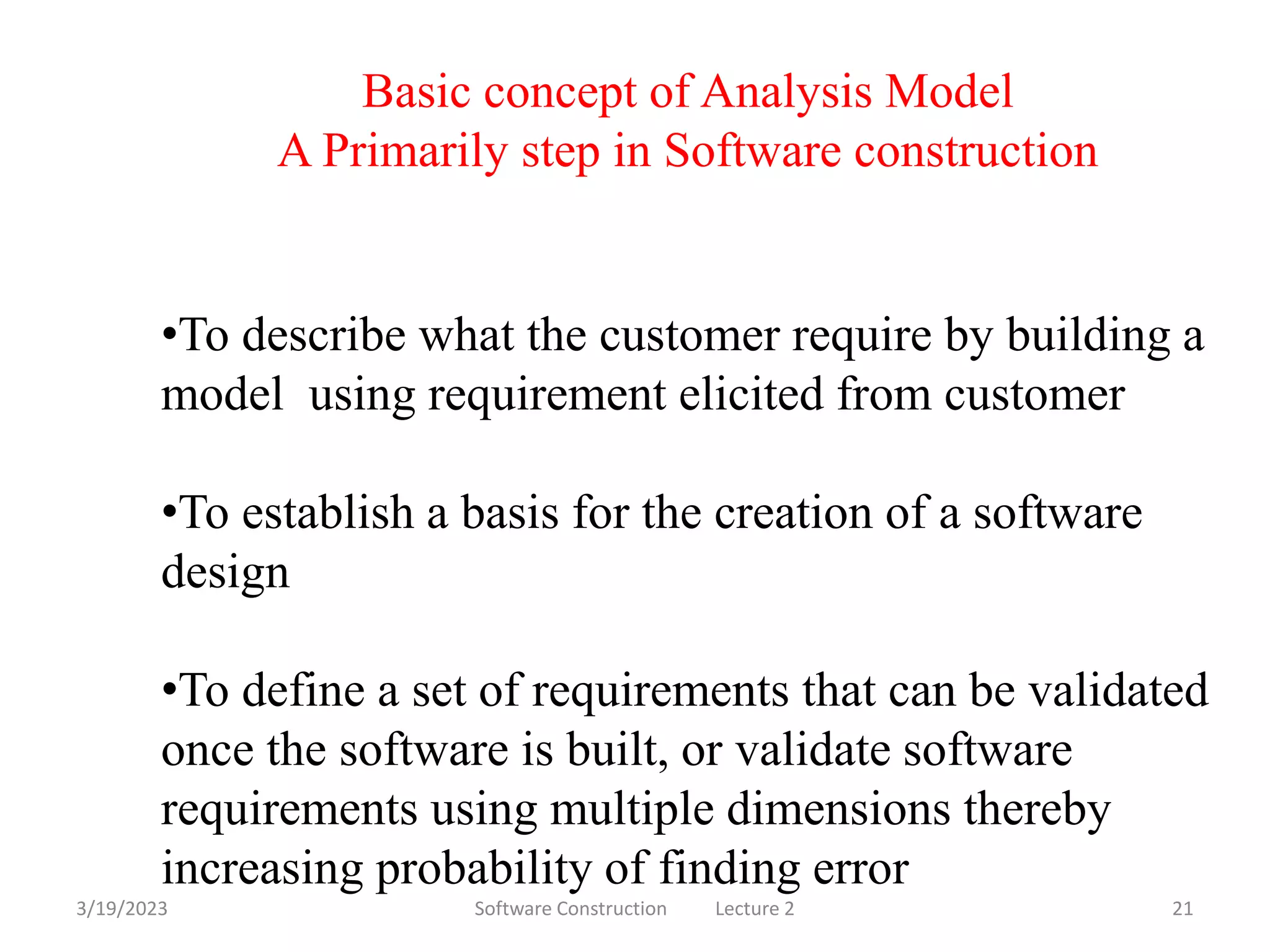 Basic concept of Analysis Model
A Primarily step in Software construction

•To describe what the customer require by building a model using requirement elicited from customer

•To establish a basis for the creation of a software design

•To define a set of requirements that can be validated once the software is built, or validate software requirements using multiple dimensions thereby increasing probability of finding error

3/19/2023 Software Construction Lecture 2 21